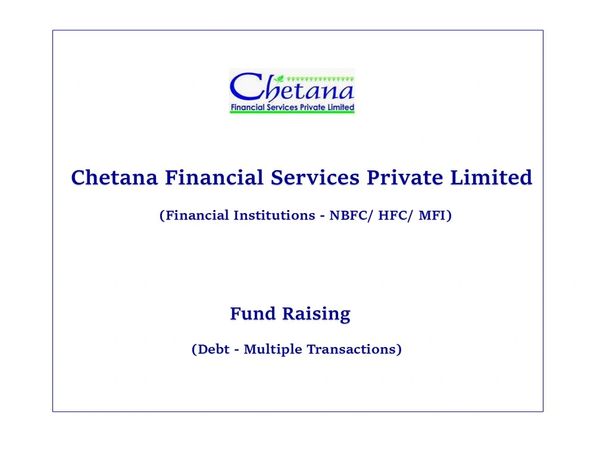 Chetana
Financial Services Private Limited

Chetana Financial Services Private Limited

(Financial Institutions - NBFC/ HFC/ MFI)

Fund Raising

(Debt - Multiple Transactions)